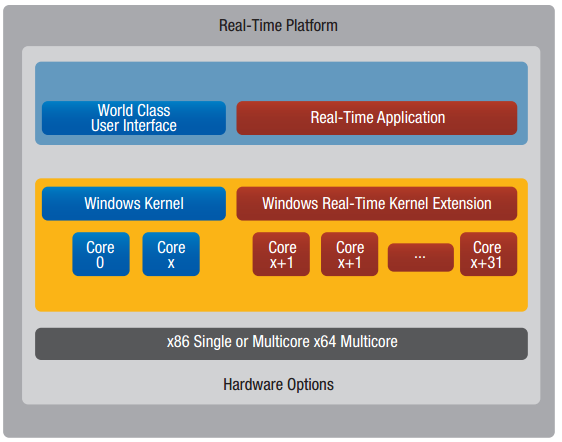 Real-Time Platform

World Class User Interface

Real-Time Application

Windows Kernel

Windows Real-Time Kernel Extension

Core 0

Core x

Core x+1

Core x+1

...

Core x+31

x86 Single or Multicore x64 Multicore

Hardware Options